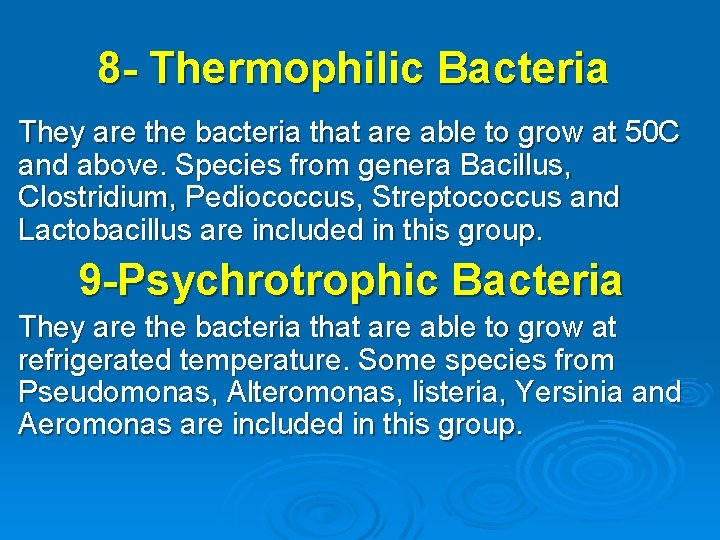 8- Thermophilic Bacteria

They are the bacteria that are able to grow at 50C and above. Species from genera Bacillus, Clostridium, Pediococcus, Streptococcus and Lactobacillus are included in this group.

9-Psychrotrophic Bacteria

They are the bacteria that are able to grow at refrigerated temperature. Some species from Pseudomonas, Alteromonas, listeria, Yersinia and Aeromonas are included in this group.